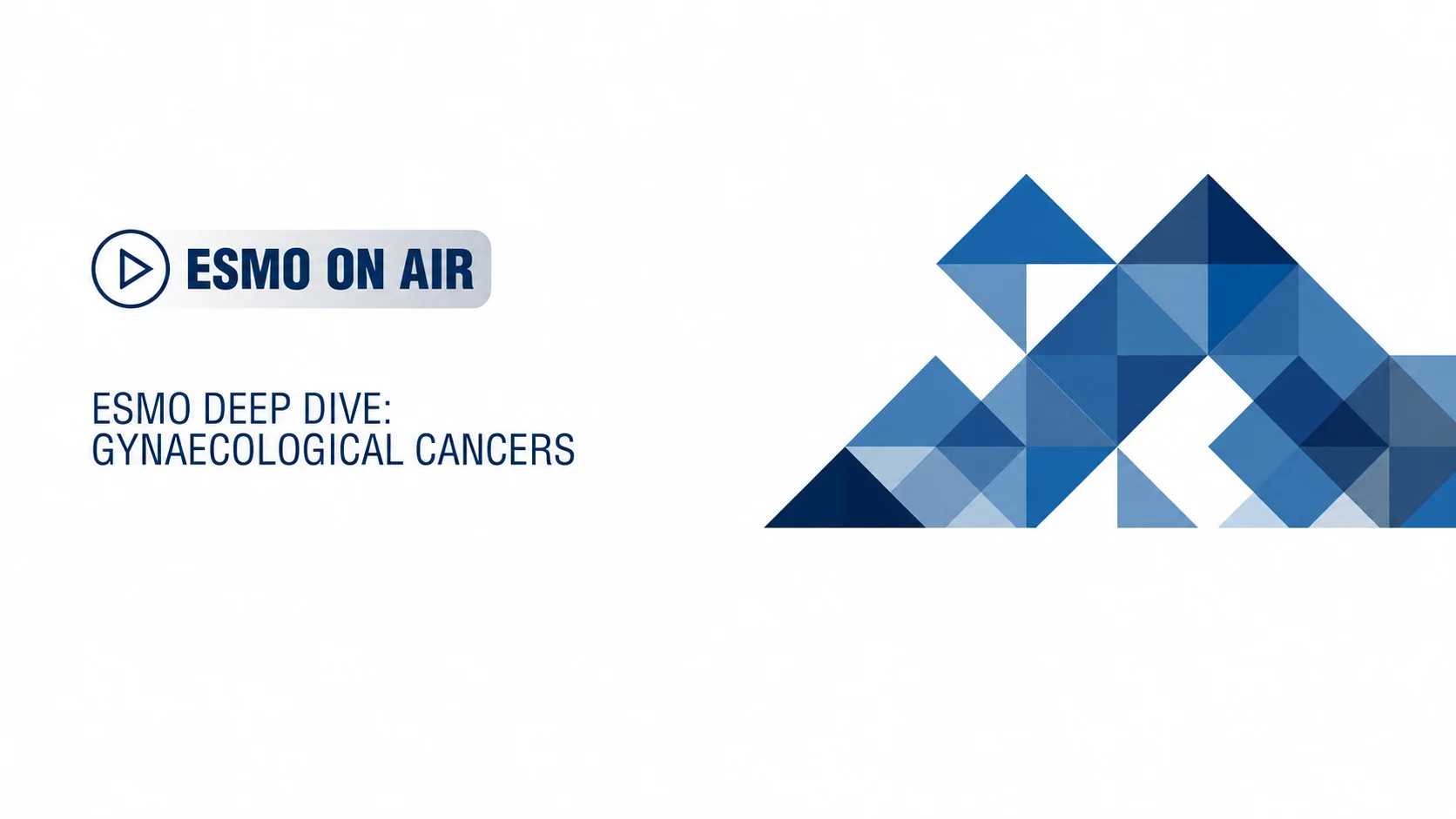 ESMO ON AIR

ESMO DEEP DIVE:
GYNAECOLOGICAL CANCERS